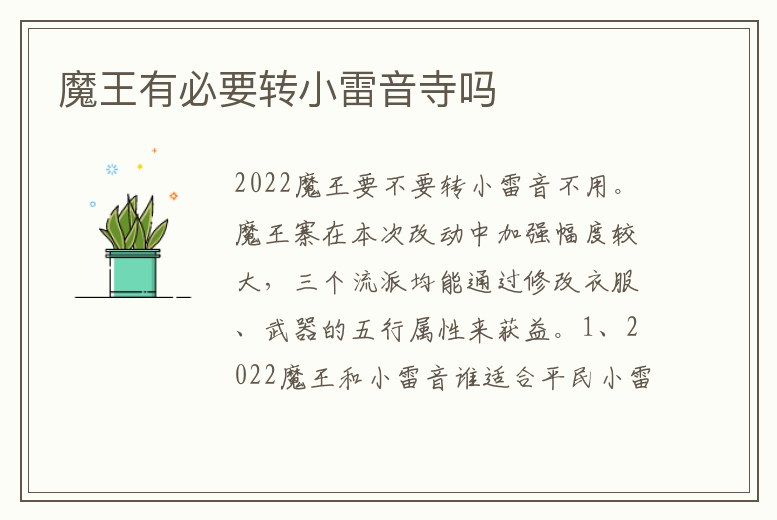 魔王有必要转小雷音寺吗

2022魔王要不要转小雷音不用。魔王寨在本次改动中加强幅度较大，三个流派均能通过修改衣服、武器的五行属性来获益。1、2022魔王和小雷音谁适合平民小雷